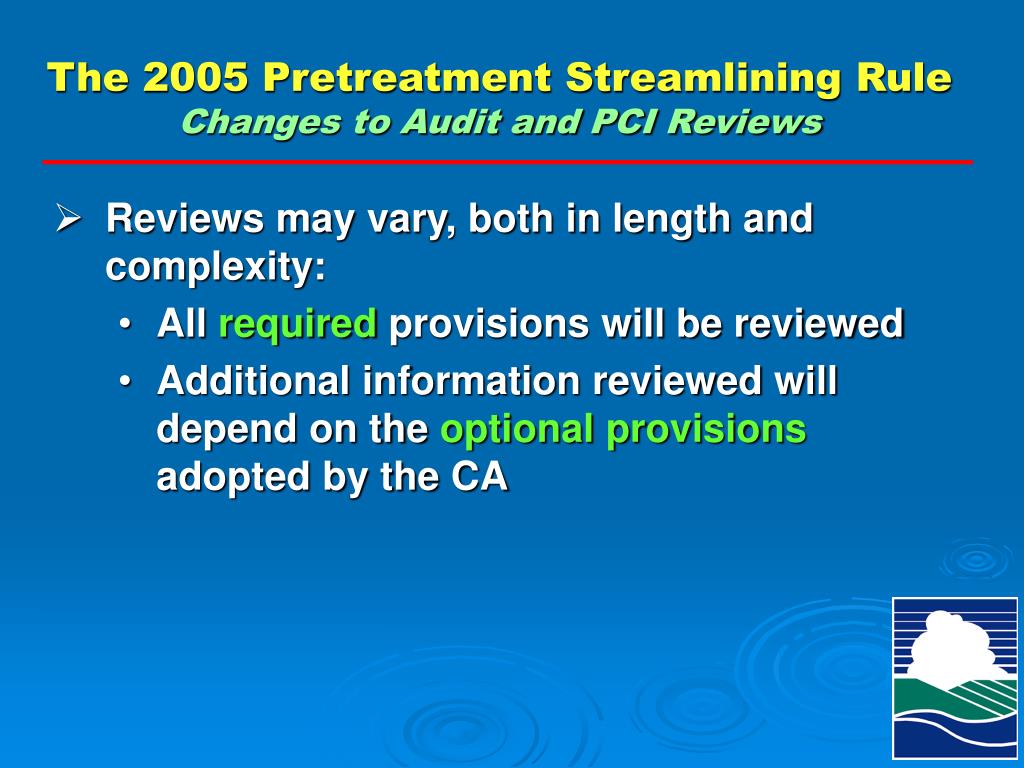 The 2005 Pretreatment Streamlining Rule
Changes to Audit and PCI Reviews

➢ Reviews may vary, both in length and complexity:
• All required provisions will be reviewed
• Additional information reviewed will depend on the optional provisions adopted by the CA